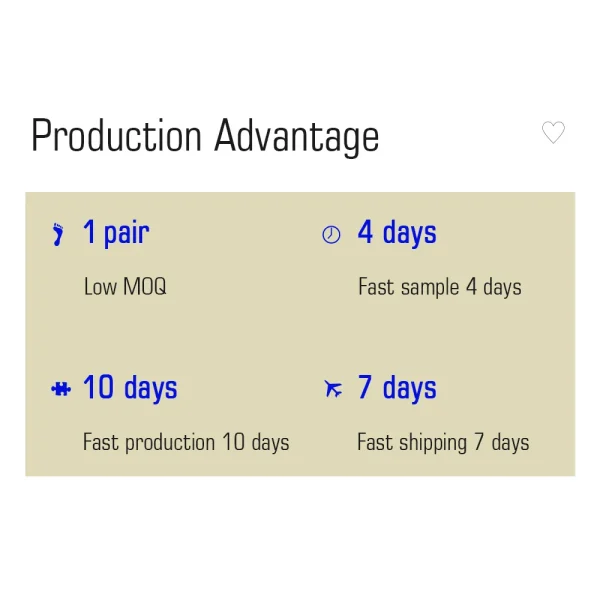 Production Advantage

1 pair

Low MOQ

4 days

Fast sample 4 days

10 days

Fast production 10 days

7 days

Fast shipping 7 days